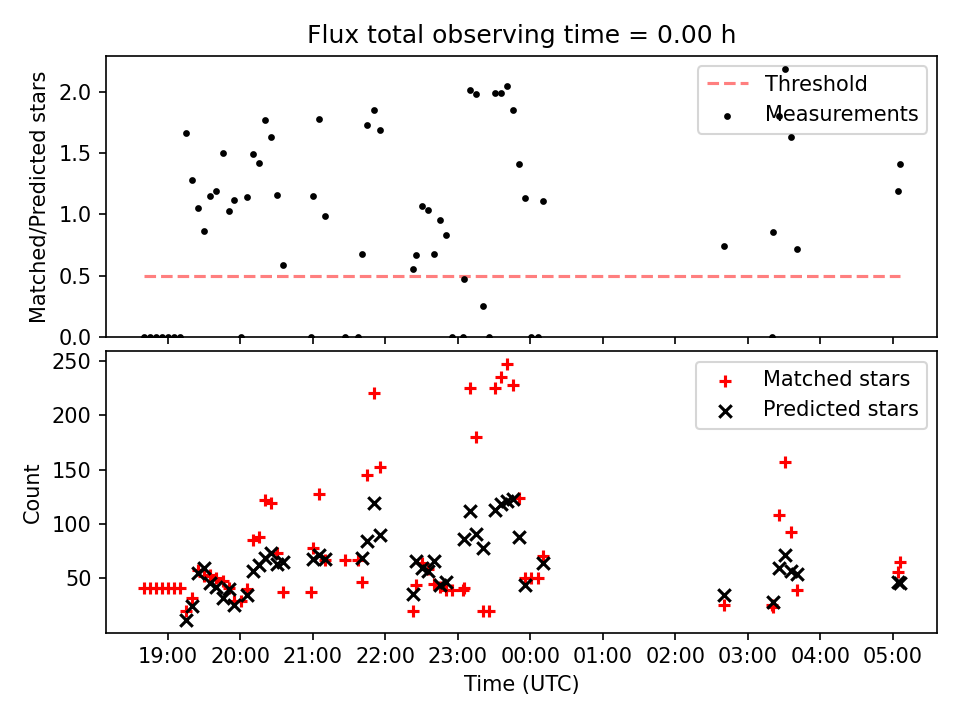 Flux total observing time = 0.00 h

Matched/Predicted stars

2.0
1.5
1.0
0.5
0.0

Threshold
Measurements

Count

250
200
150
100
50

Matched stars
Predicted stars

19:00 20:00 21:00 22:00 23:00 00:00 01:00 02:00 03:00 04:00 05:00

Time (UTC)